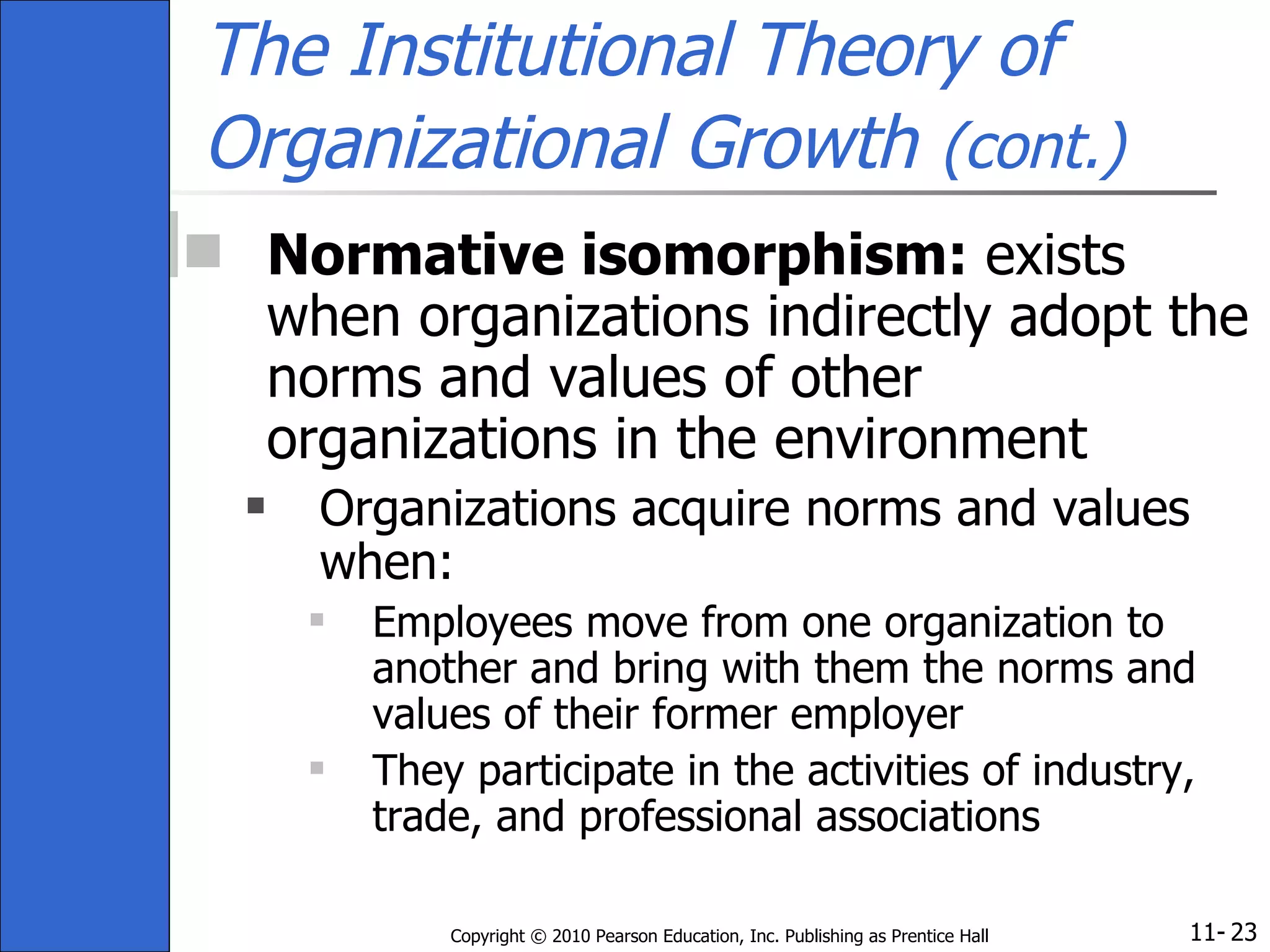 The Institutional Theory of Organizational Growth (cont.)

Normative isomorphism: exists when organizations indirectly adopt the norms and values of other organizations in the environment

Organizations acquire norms and values when:

Employees move from one organization to another and bring with them the norms and values of their former employer

They participate in the activities of industry, trade, and professional associations

Copyright © 2010 Pearson Education, Inc. Publishing as Prentice Hall

11- 23